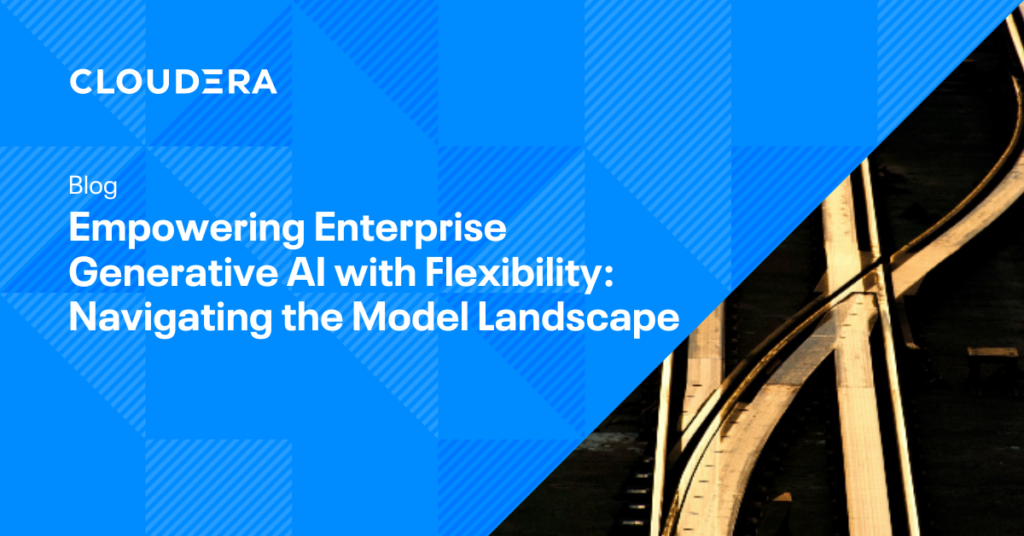 CLOUDERA

Blog

Empowering Enterprise Generative AI with Flexibility: Navigating the Model Landscape